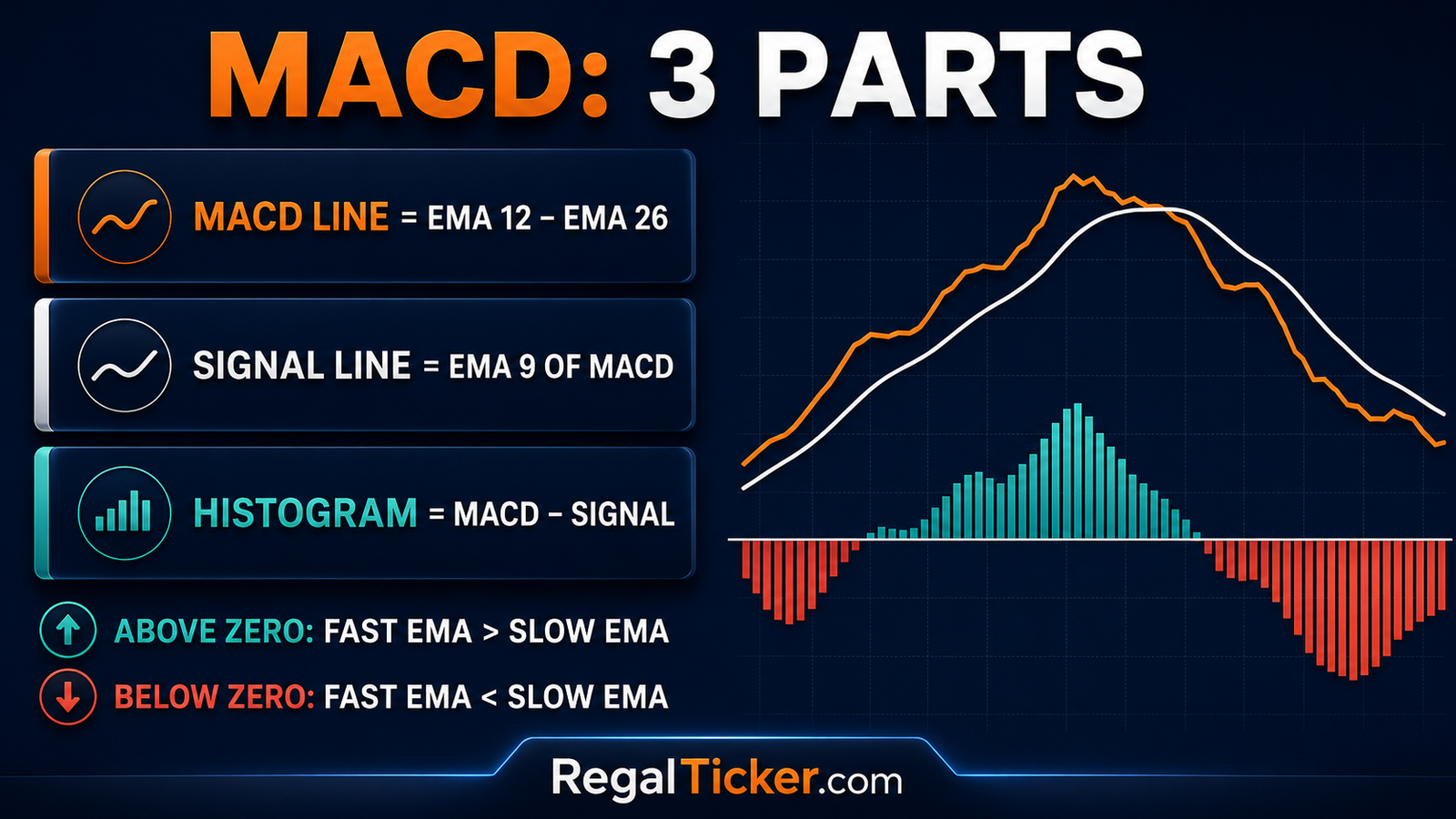 MACD: 3 PARTS

MACD LINE = EMA 12 – EMA 26

SIGNAL LINE = EMA 9 OF MACD

HISTOGRAM = MACD – SIGNAL

ABOVE ZERO: FAST EMA > SLOW EMA

BELOW ZERO: FAST EMA < SLOW EMA

RegalTicker.com